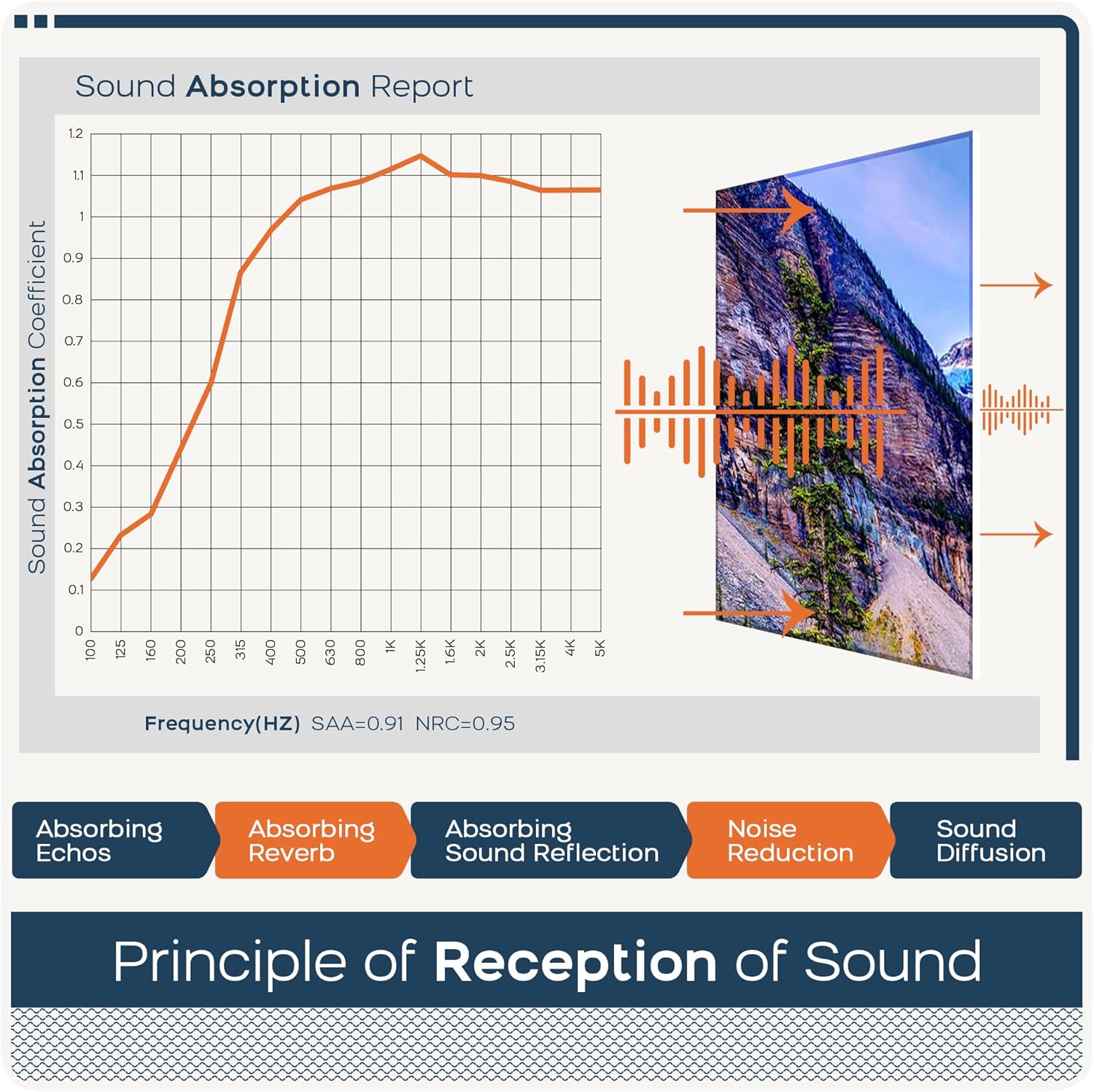 Sound Absorption Report

Sound Absorption Coefficient

1.2
1.1
1
0.9
0.8
0.7
0.6
0.5
0.4
0.3
0.2
0.1
0

100 125 160 200 250 315 400 500 630 800 1K 1.25K 1.6K 2K 2.5K 3.15K 4K 5K

Frequency(HZ) SAA=0.91 NRC=0.95

Absorbing Echos

Absorbing Reverb

Absorbing Sound Reflection

Noise Reduction

Sound Diffusion

Principle of Reception of Sound